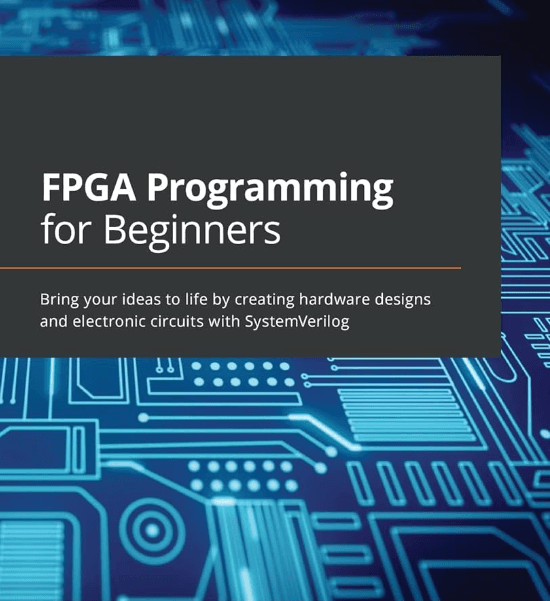 FPGA Programming for Beginners

Bring your ideas to life by creating hardware designs and electronic circuits with SystemVerilog